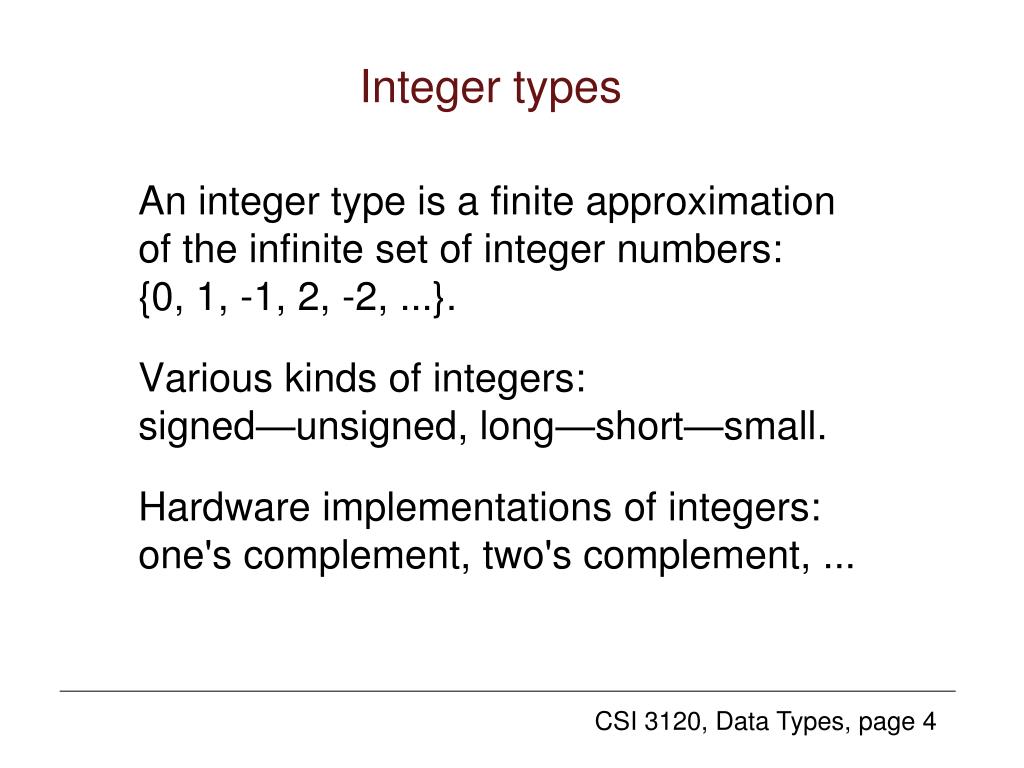 Integer types

An integer type is a finite approximation of the infinite set of integer numbers: {0, 1, -1, 2, -2, ...}.

Various kinds of integers: signed—unsigned, long—short—small.

Hardware implementations of integers: one's complement, two's complement, ...

CSI 3120, Data Types, page 4